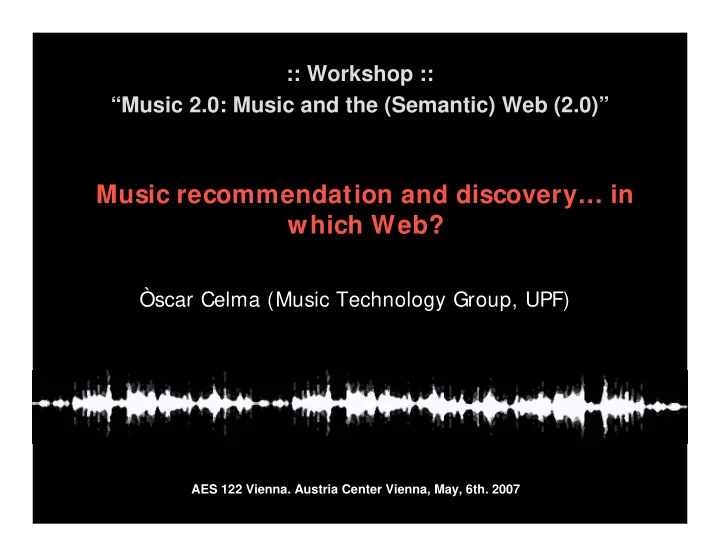 :: Workshop ::
“Music 2.0: Music and the (Semantic) Web (2.0)”

Music recommendation and discovery… in which Web?

Òscar Celma (Music Technology Group, UPF)

AES 122 Vienna. Austria Center Vienna, May, 6th. 2007